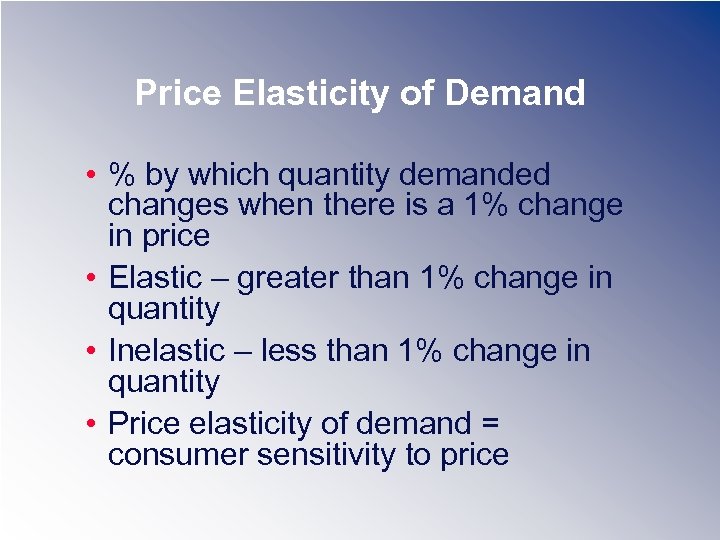 Price Elasticity of Demand

• % by which quantity demanded changes when there is a 1% change in price

• Elastic – greater than 1% change in quantity

• Inelastic – less than 1% change in quantity

• Price elasticity of demand = consumer sensitivity to price